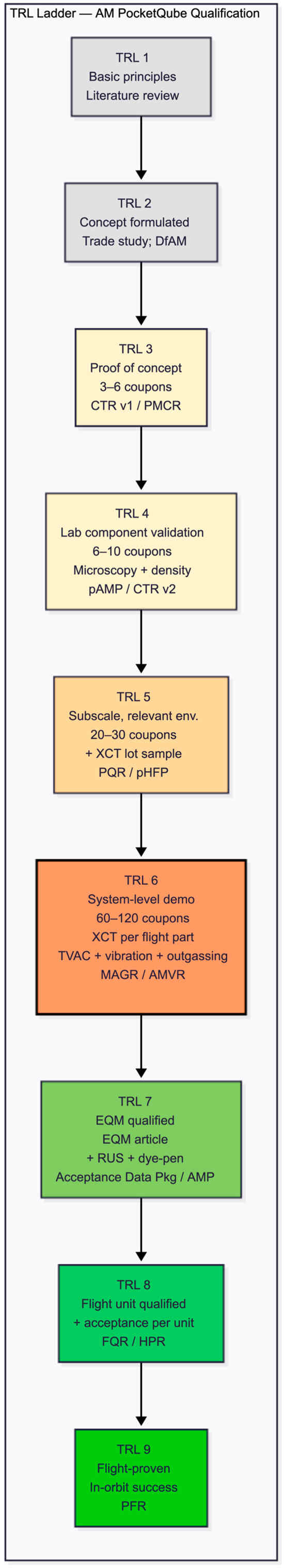 TRL Ladder — AM PocketQube Qualification

TRL 1
Basic principles
Literature review

TRL 2
Concept formulated
Trade study; DfAM

TRL 3
Proof of concept
3–6 coupons
CTR v1 / PMCR

TRL 4
Lab component validation
6–10 coupons
Microscopy + density
pAMP / CTR v2

TRL 5
Subscale, relevant env.
20–30 coupons
+ XCT lot sample
PQR / pHFP

TRL 6
System-level demo
60–120 coupons
XCT per flight part
TVAC + vibration + outgassing
MAGR / AMVR

TRL 7
EQM qualified
EQM article
+ RUS + dye-pen
Acceptance Data Pkg / AMP

TRL 8
Flight unit qualified
+ acceptance per unit
FQR / HPR

TRL 9
Flight-proven
In-orbit success
PFR